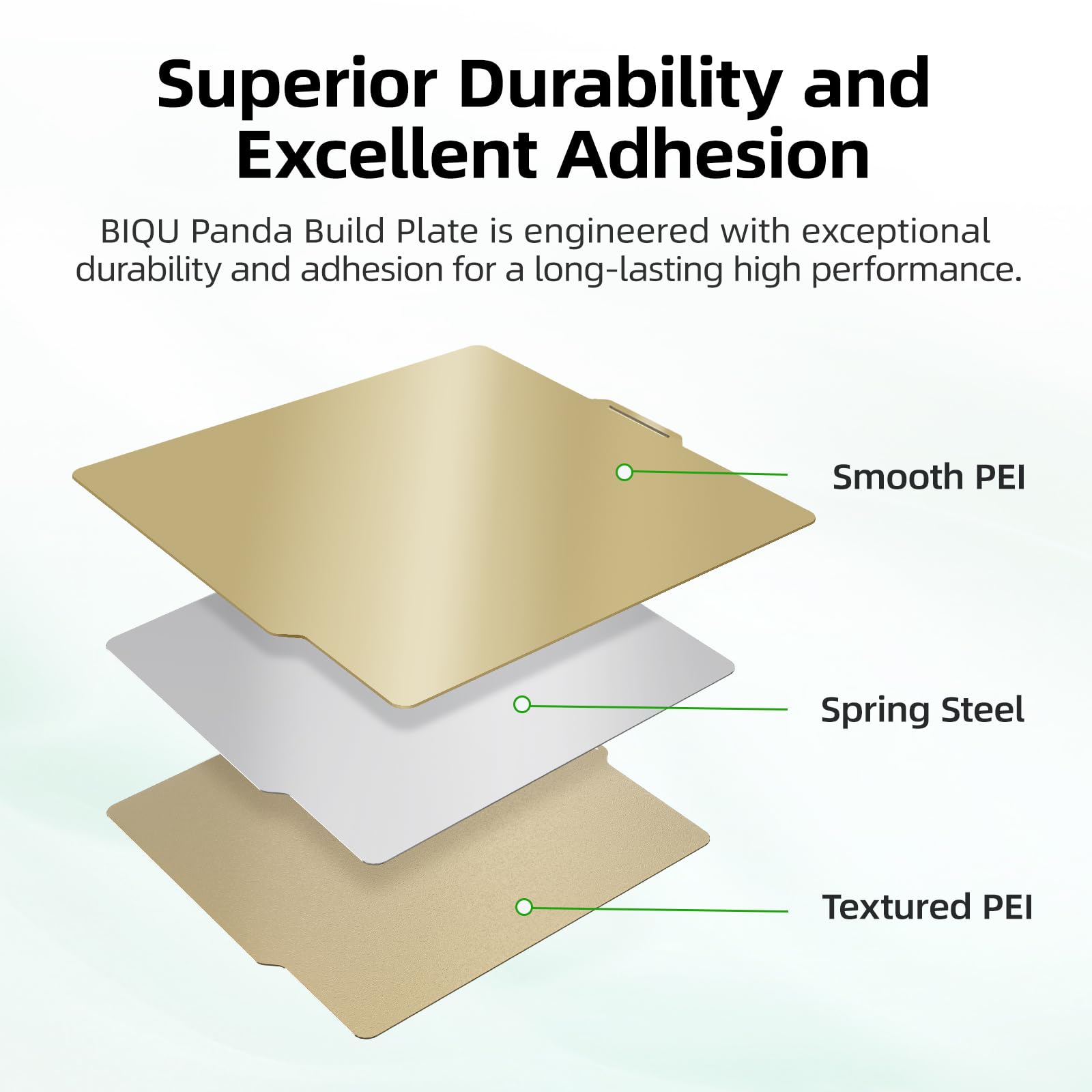 Superior Durability and Excellent Adhesion

BIQU Panda Build Plate is engineered with exceptional durability and adhesion for a long-lasting high performance.

Smooth PEI

Spring Steel

Textured PEI